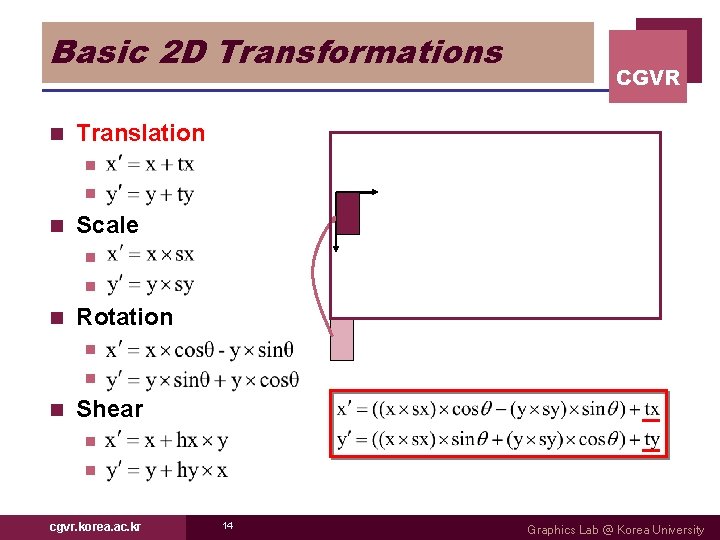 Basic 2D Transformations

CGVR

Translation
$x' = x + tx$
$y' = y + ty$

Scale
$x' = x \times sx$
$y' = y \times sy$

Rotation
$x' = x \times \cos\theta - y \times \sin\theta$
$y' = y \times \sin\theta + y \times \cos\theta$

Shear
$x' = x + hx \times y$
$y' = y + hy \times x$

$x' = ((x \times sx) \times \cos\theta - (y \times sy) \times \sin\theta) + tx$
$y' = ((x \times sx) \times \sin\theta + (y \times sy) \times \cos\theta) + ty$

cgvr.korea.ac.kr
14
Graphics Lab @ Korea University